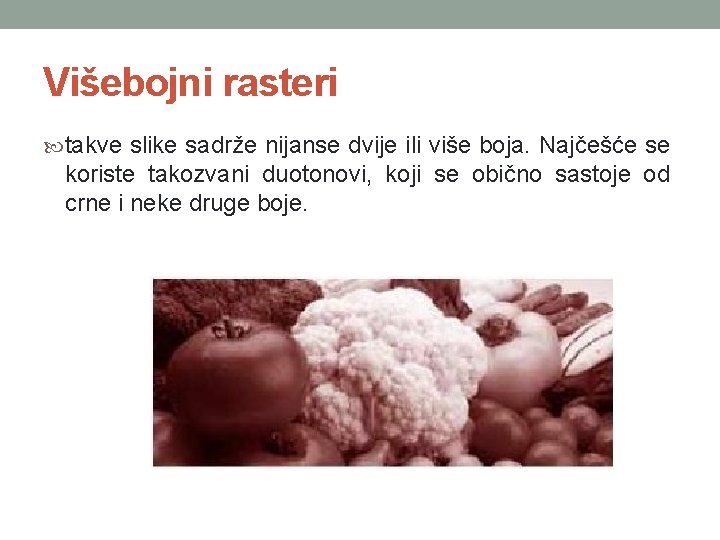 Višebojni rasteri

takve slike sadrže nijanse dvije ili više boja. Najčešće se koriste takozvani duotonovi, koji se obično sastoje od crne i neke druge boje.